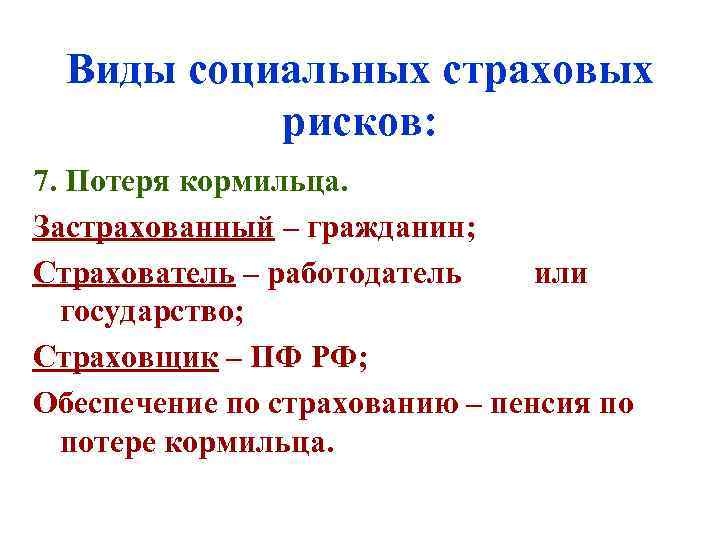 Виды социальных страховых рисков:

7. Потеря кормильца.

Застрахованный – гражданин;

Страхователь – работодатель или государство;

Страховщик – ПФ РФ;

Обеспечение по страхованию – пенсия по потере кормильца.